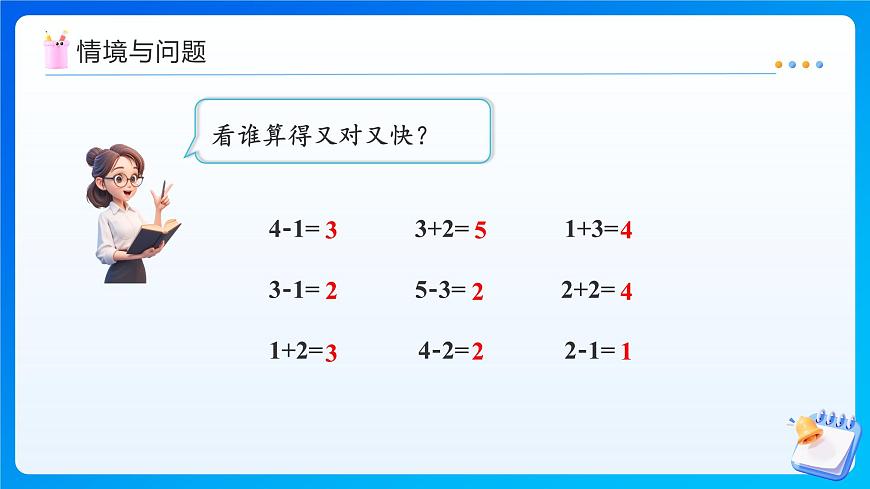 情境与问题

看谁算得又对又快？

$4-1=3$　　$3+2=5$　　$1+3=4$

$3-1=2$　　$5-3=2$　　$2+2=4$

$1+2=3$　　$4-2=2$　　$2-1=1$